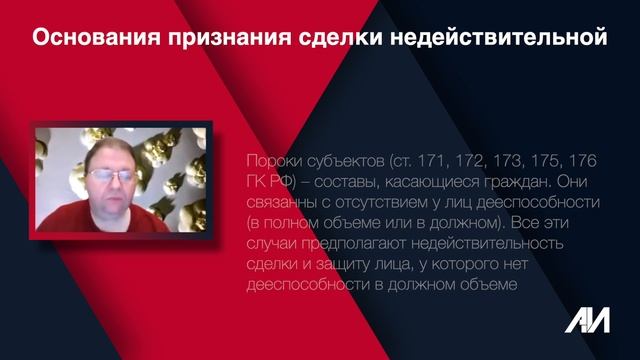 Основания признания сделки недействительной

Пороки субъектов (ст. 171, 172, 173, 175, 176 ГК РФ) – составы, касающиеся граждан. Они связанны с отсутствием у лиц дееспособности (в полном объеме или в должном). Все эти случаи предполагают недействительность сделки и защиту лица, у которого нет дееспособности в должном объеме

АИ